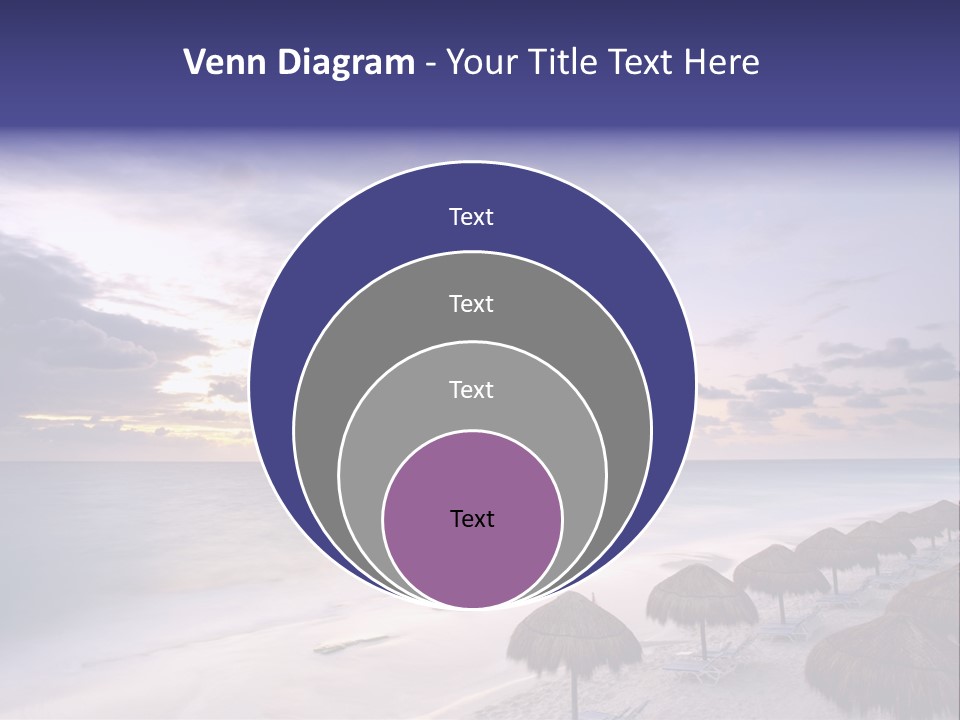 Venn Diagram - Your Title Text Here

Text

Text

Text

Text